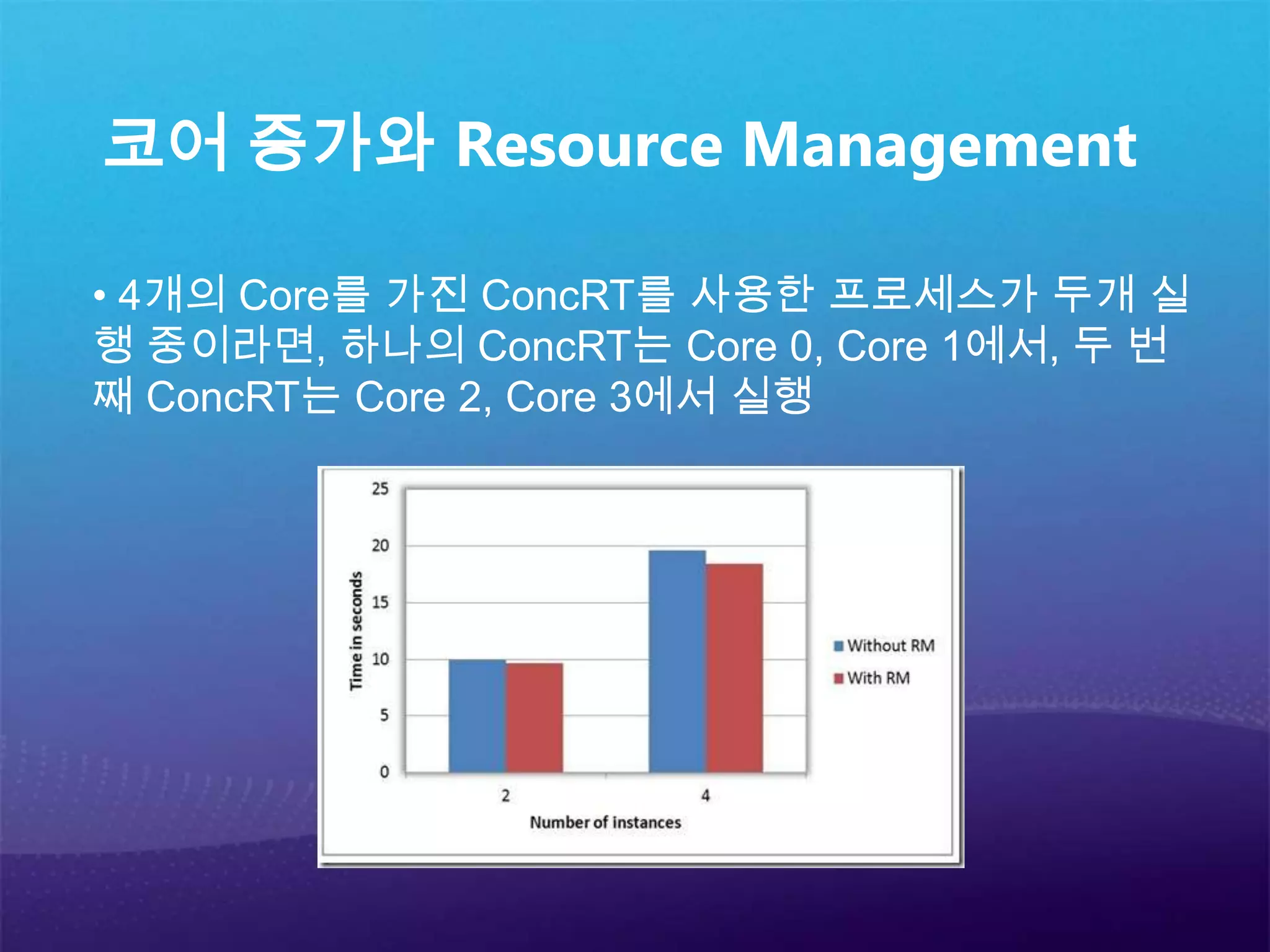 코어 증가와 Resource Management

• 4개의 Core를 가진 ConcRT를 사용한 프로세스가 두개 실행 중이라면, 하나의 ConcRT는 Core 0, Core 1에서, 두 번째 ConcRT는 Core 2, Core 3에서 실행

25
20
15
10
5
0
Time in seconds
2
4
Number of instances
Without RM
With RM